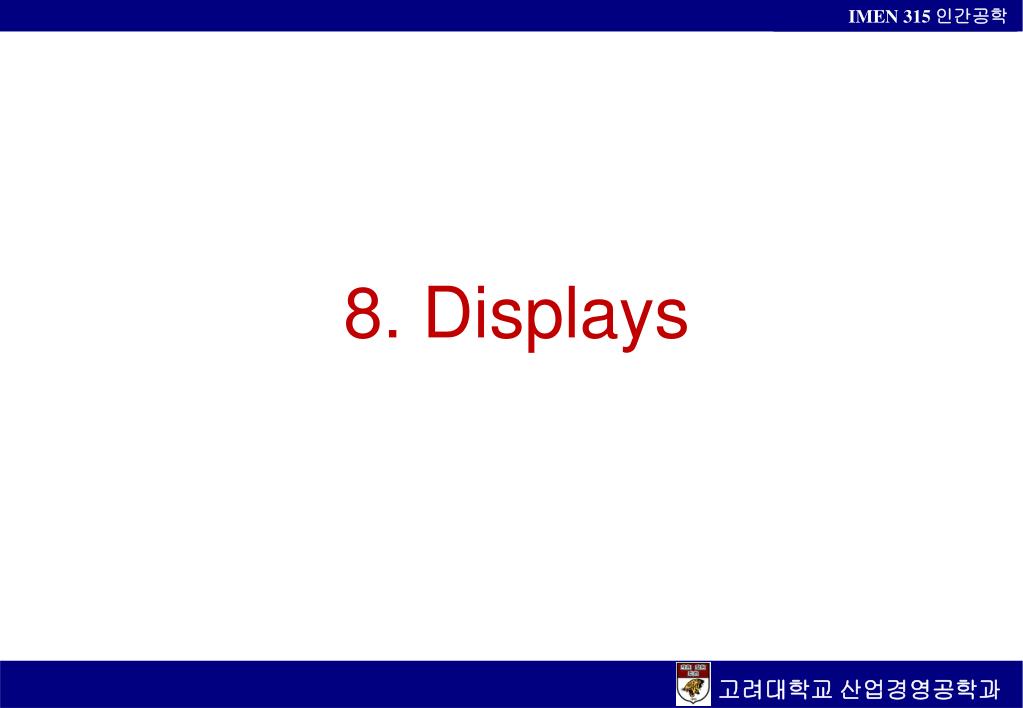 IMEN 315 인간공학

8. Displays

고려대학교 산업경영공학과